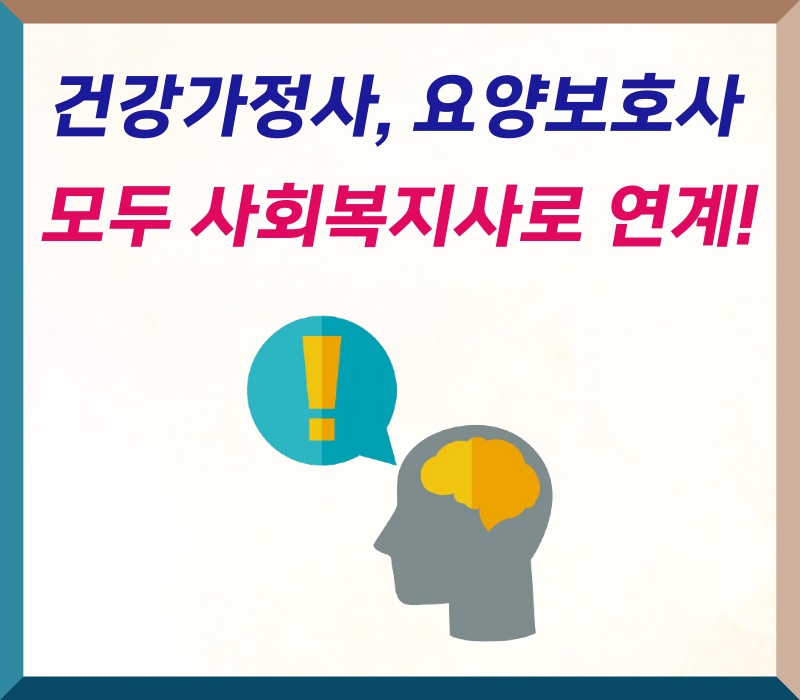 건강가정사, 요양보호사
모두 사회복지사로 연계!

!